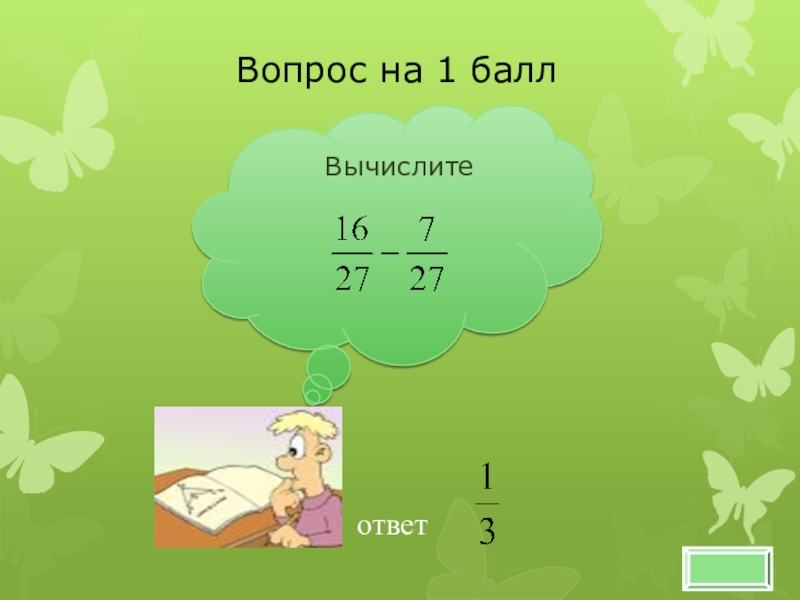 Вопрос на 1 балл

Вычислите

$\frac{16}{27} - \frac{7}{27}$

ответ $\frac{1}{3}$